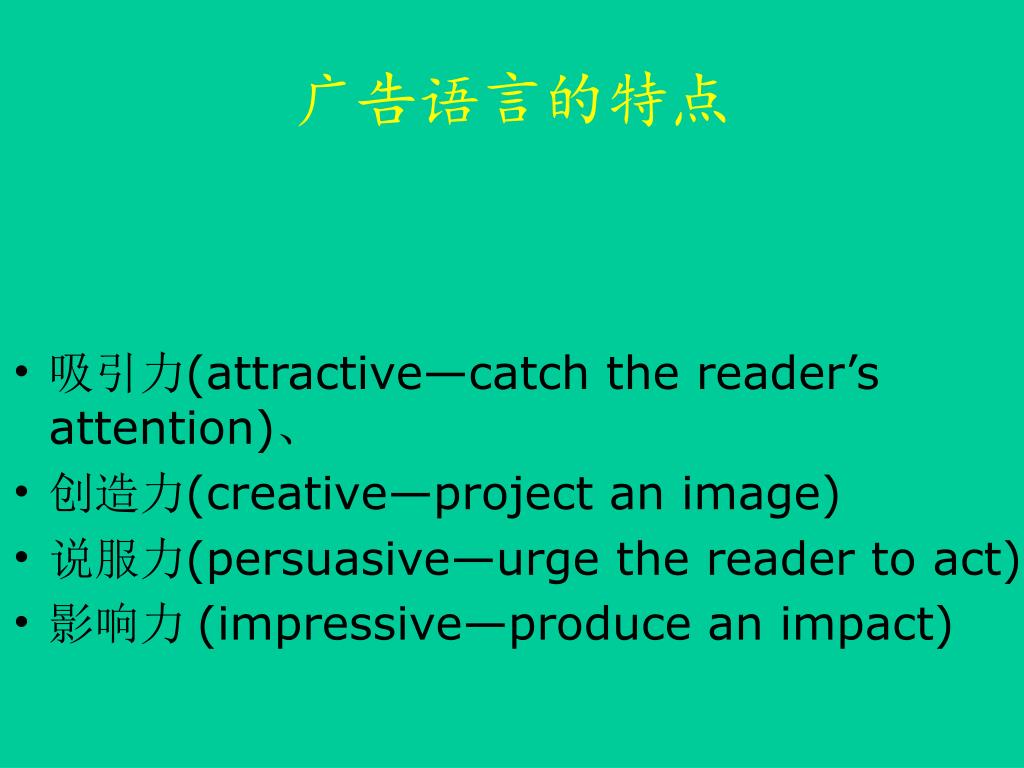 广告语言的特点

• 吸引力(attractive—catch the reader’s attention)、
• 创造力(creative—project an image)
• 说服力(persuasive—urge the reader to act)
• 影响力 (impressive—produce an impact)